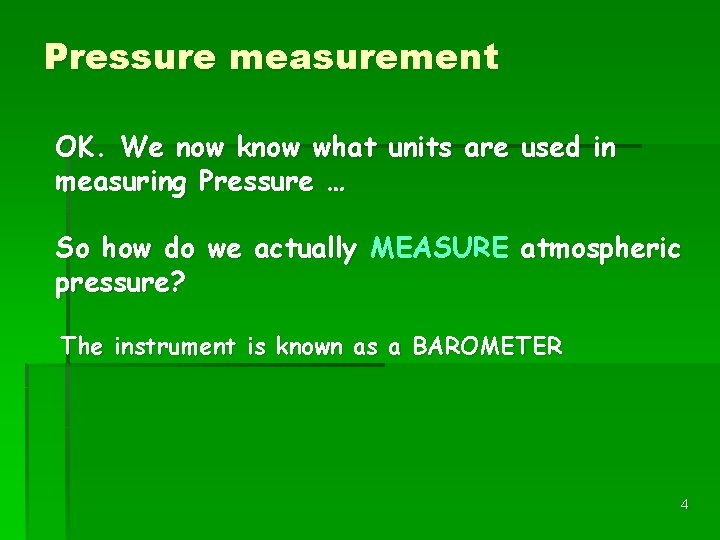 Pressure measurement

OK. We now know what units are used in measuring Pressure …

So how do we actually MEASURE atmospheric pressure?

The instrument is known as a BAROMETER

4